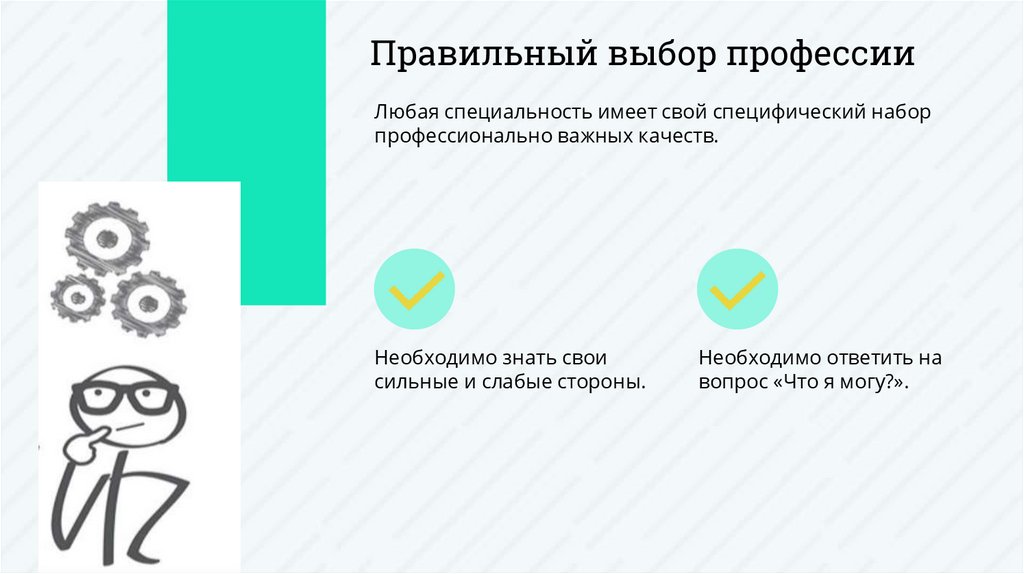 Правильный выбор профессии

Любая специальность имеет свой специфический набор профессионально важных качеств.

Необходимо знать свои сильные и слабые стороны.

Необходимо ответить на вопрос «Что я могу?».